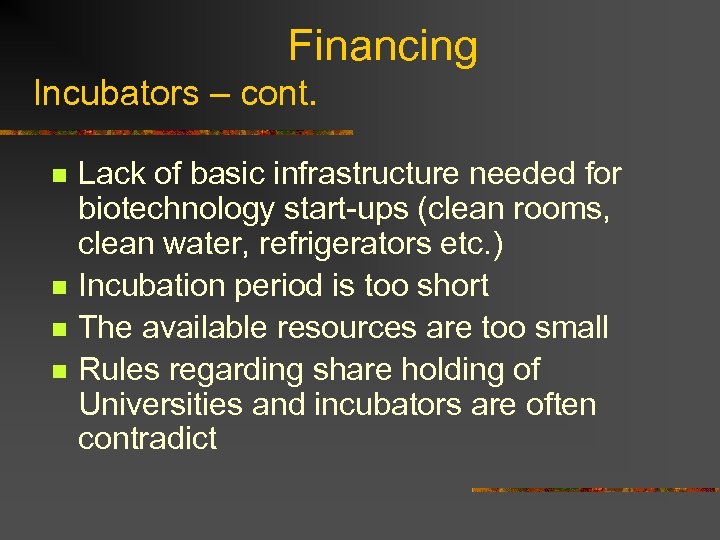 Financing

Incubators – cont.

- Lack of basic infrastructure needed for biotechnology start-ups (clean rooms, clean water, refrigerators etc.)
- Incubation period is too short
- The available resources are too small
- Rules regarding share holding of Universities and incubators are often contradict